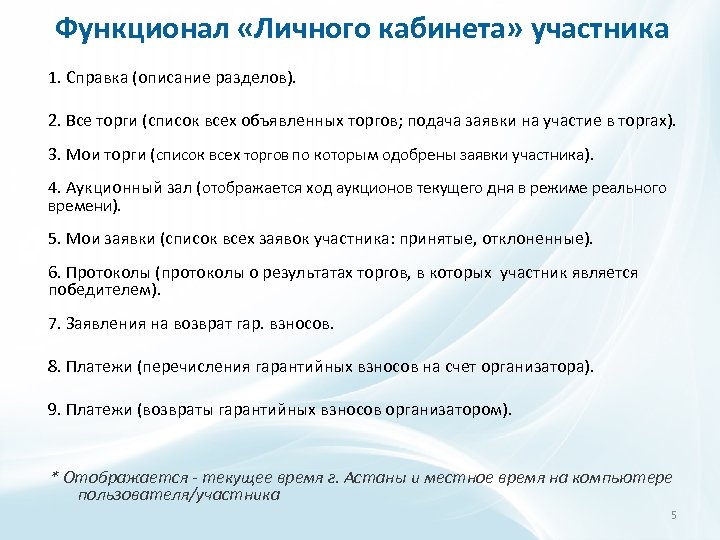 Функционал «Личного кабинета» участника

1. Справка (описание разделов).

2. Все торги (список всех объявленных торгов; подача заявки на участие в торгах).

3. Мои торги (список всех торгов по которым одобрены заявки участника).

4. Аукционный зал (отображается ход аукционов текущего дня в режиме реального времени).

5. Мои заявки (список всех заявок участника: принятые, отклоненные).

6. Протоколы (протоколы о результатах торгов, в которых участник является победителем).

7. Заявления на возврат гар. взносов.

8. Платежи (перечисления гарантийных взносов на счет организатора).

9. Платежи (возвраты гарантийных взносов организатором).

* Отображается - текущее время г. Астаны и местное время на компьютере пользователя/участника

5